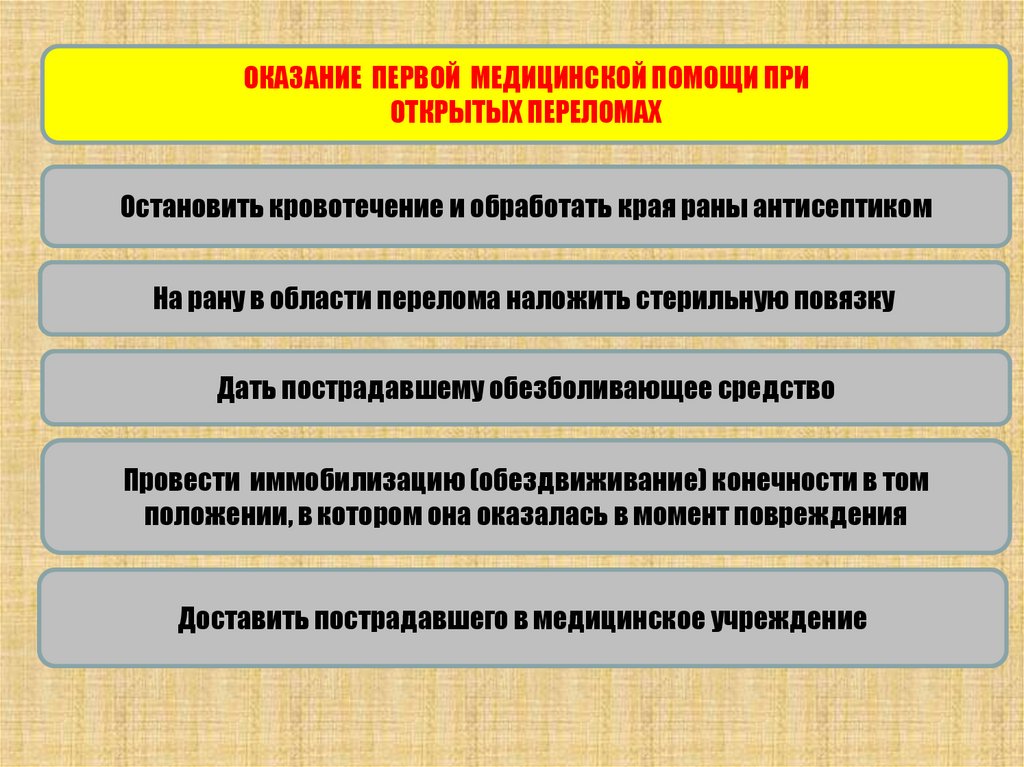 ОКАЗАНИЕ ПЕРВОЙ МЕДИЦИНСКОЙ ПОМОЩИ ПРИ ОТКРЫТЫХ ПЕРЕЛОМАХ

Остановить кровотечение и обработать края раны антисептиком

На рану в области перелома наложить стерильную повязку

Дать пострадавшему обезболивающее средство

Провести иммобилизацию (обездвиживание) конечности в том положении, в котором она оказалась в момент повреждения

Доставить пострадавшего в медицинское учреждение